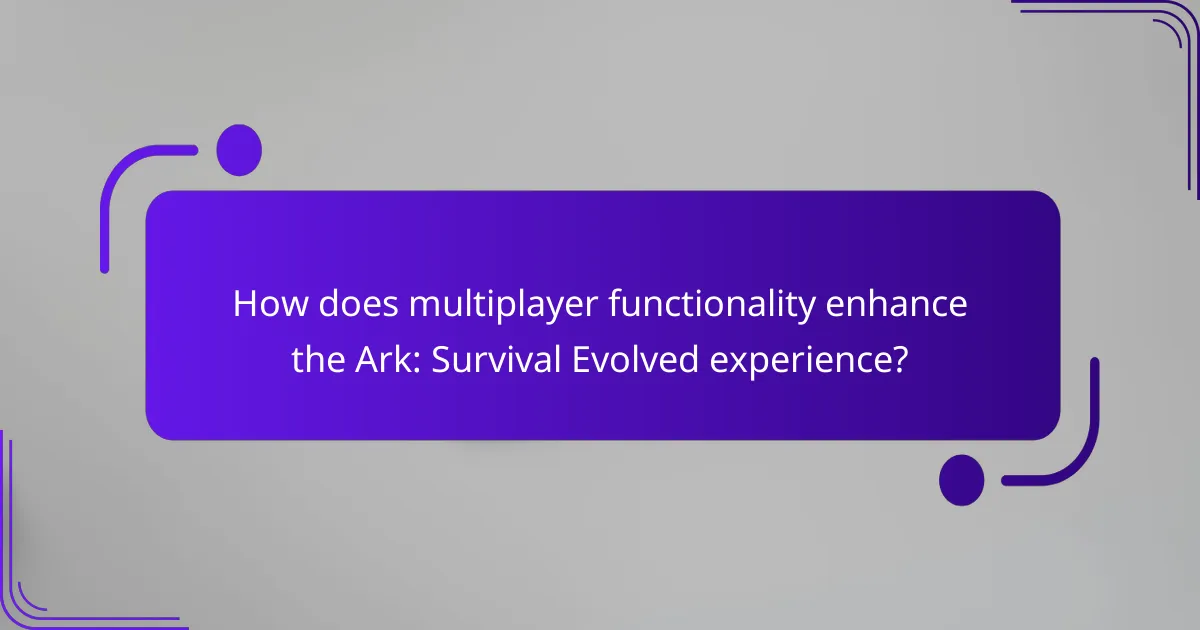 How does multiplayer functionality enhance the Ark: Survival Evolved experience?